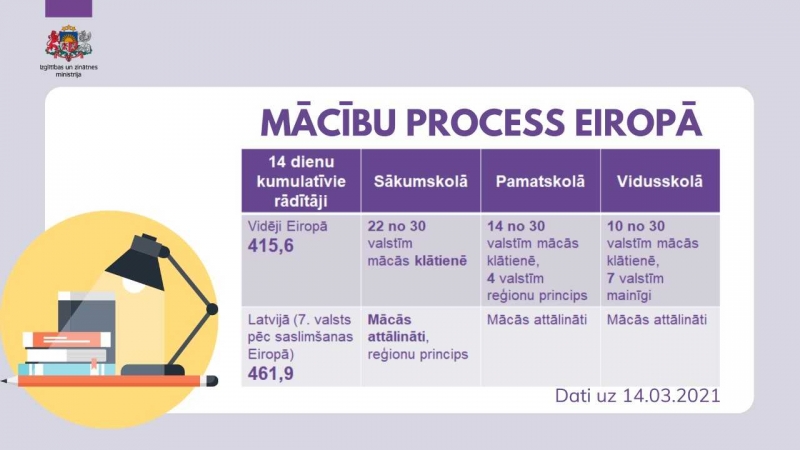 Izglītības un zinātnes ministrija

MĀCĪBU PROCESS EIROPĀ

| 14 dienu kumulatīvie rādītāji | Sākumskolā | Pamatskolā | Vidusskolā |
|---|---|---|---|
| Vidēji Eiropā 415,6 | 22 no 30 valstīm mācās klātienē | 14 no 30 valstīm mācās klātienē, 4 valstīm reģionu princips | 10 no 30 valstīm mācās klātienē, 7 valstīm mainīgi |
| Latvijā (7. valsts pēc saslimšanas Eiropā) 461,9 | Mācās attālināti, reģionu princips | Mācās attālināti | Mācās attālināti |

Dati uz 14.03.2021